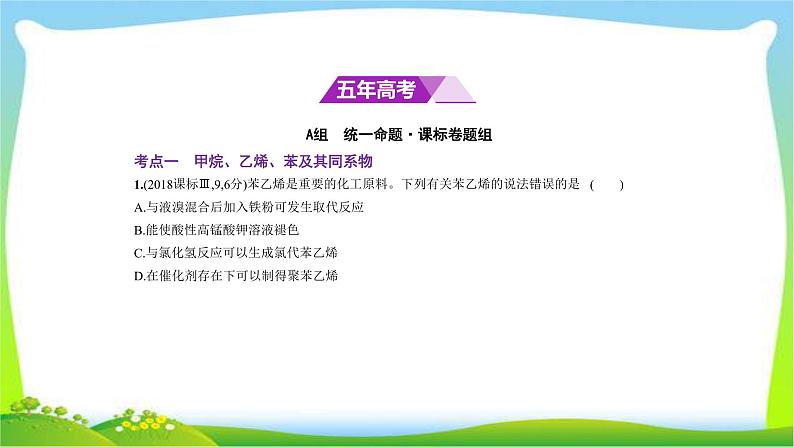 五年高考

A组　统一命题·课标卷题组

考点一　甲烷、乙烯、苯及其同系物

1.(2018课标Ⅲ,9,6分)苯乙烯是重要的化工原料。下列有关苯乙烯的说法错误的是　(　　)

A.与液溴混合后加入铁粉可发生取代反应

B.能使酸性高锰酸钾溶液褪色

C.与氯化氢反应可以生成氯代苯乙烯

D.在催化剂存在下可以制得聚苯乙烯